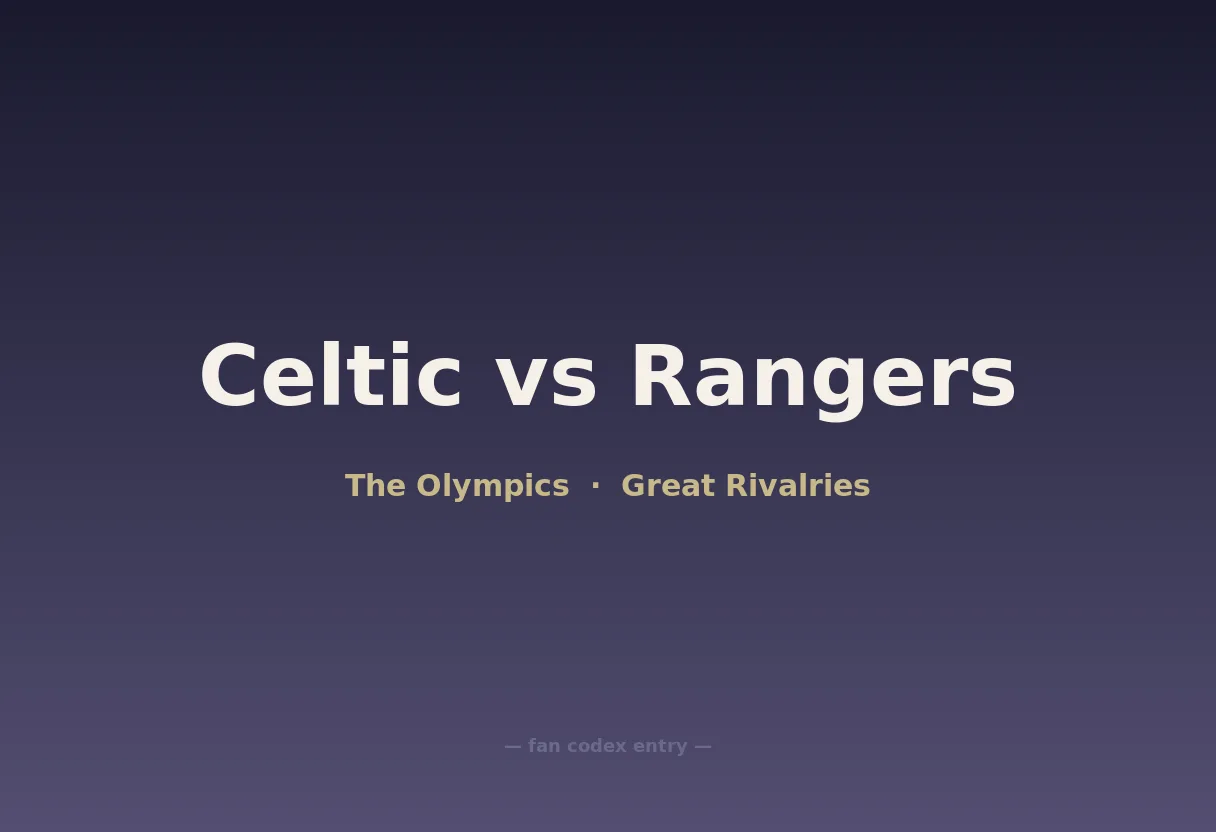 Celtic vs Rangers

The Olympics · Great Rivalries

— fan codex entry —